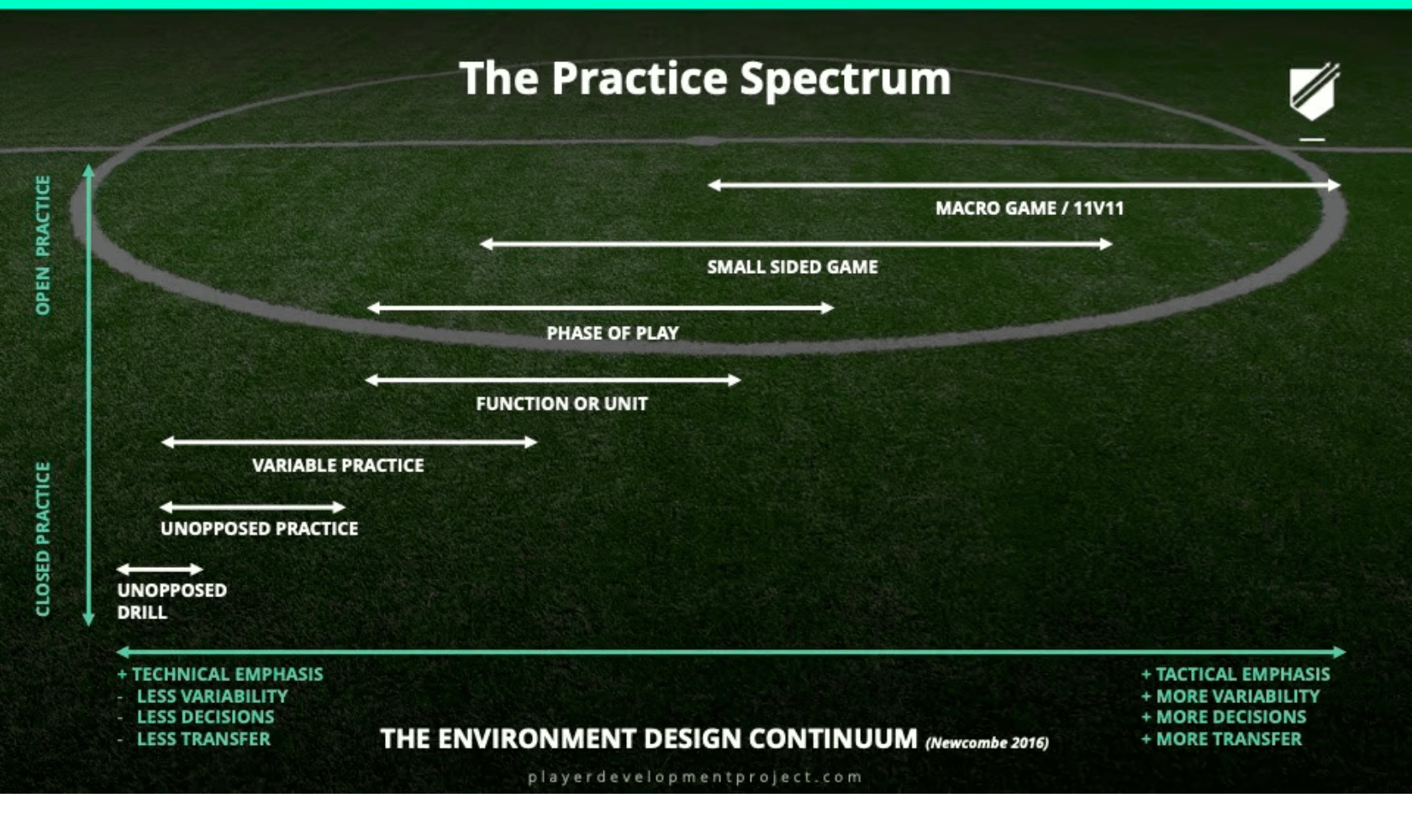 The Practice Spectrum

OPEN PRACTICE

CLOSED PRACTICE

MACRO GAME / 11V11

SMALL SIDED GAME

PHASE OF PLAY

FUNCTION OR UNIT

VARIABLE PRACTICE

UNOPPOSED PRACTICE

UNOPPOSED DRILL

+ TECHNICAL EMPHASIS
- LESS VARIABILITY
- LESS DECISIONS
- LESS TRANSFER

THE ENVIRONMENT DESIGN CONTINUUM (Newcombe 2016)

+ TACTICAL EMPHASIS
+ MORE VARIABILITY
+ MORE DECISIONS
+ MORE TRANSFER

playerdevelopmentproject.com